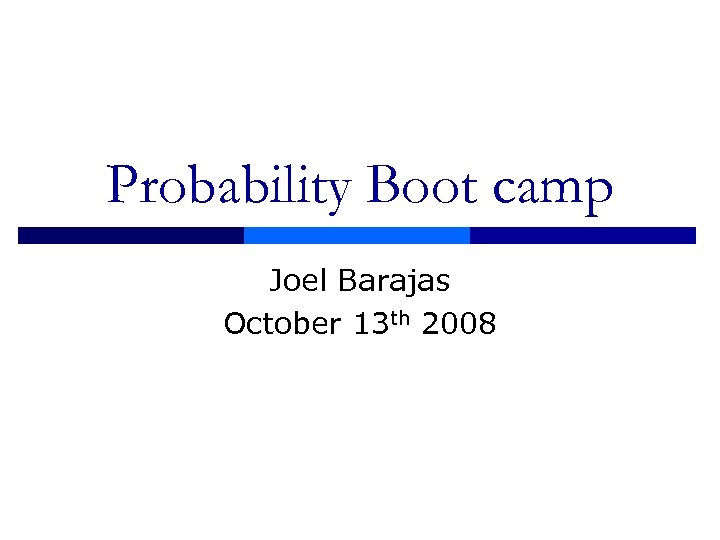 Probability Boot camp

Joel Barajas
October 13th 2008